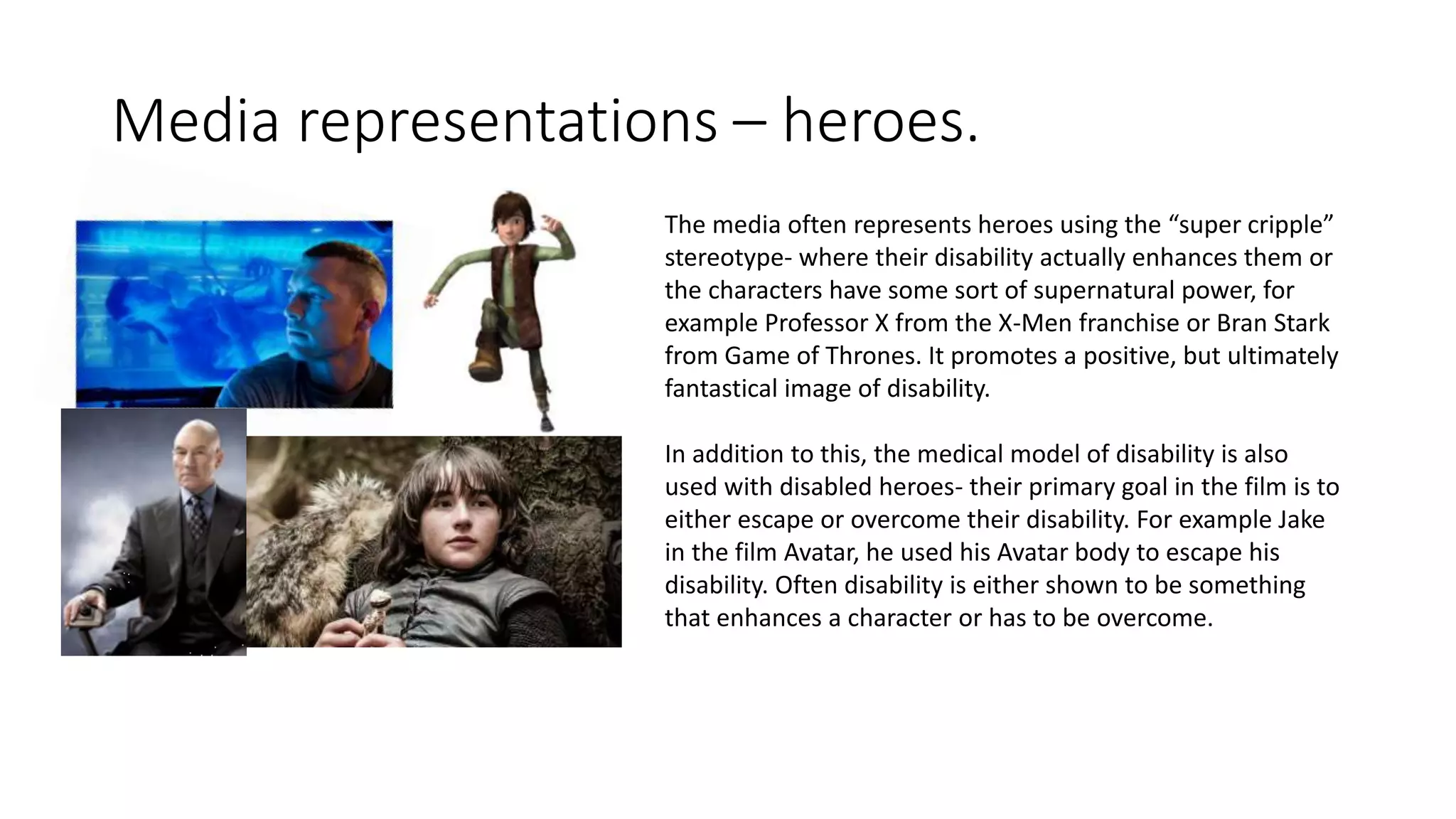 Media representations – heroes.

The media often represents heroes using the “super cripple” stereotype- where their disability actually enhances them or the characters have some sort of supernatural power, for example Professor X from the X-Men franchise or Bran Stark from Game of Thrones. It promotes a positive, but ultimately fantastical image of disability.

In addition to this, the medical model of disability is also used with disabled heroes- their primary goal in the film is to either escape or overcome their disability. For example Jake in the film Avatar, he used his Avatar body to escape his disability. Often disability is either shown to be something that enhances a character or has to be overcome.